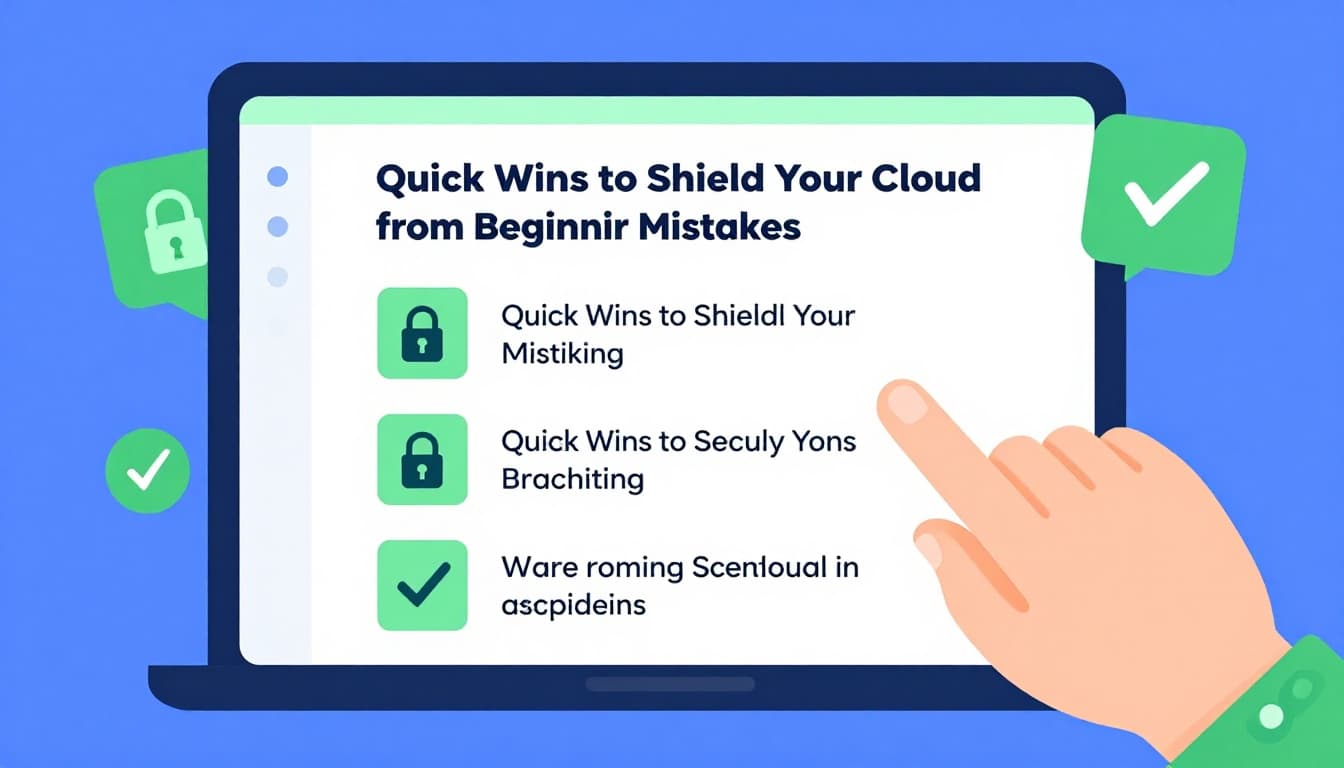 Quick Wins to Shield Your Cloud from Beginnir Mistakes

Quick Wins to Shieldl Your Mistiking

Quick Wins to Seculy Yons Brachiting

Ware roming Scenloual in ascpideins